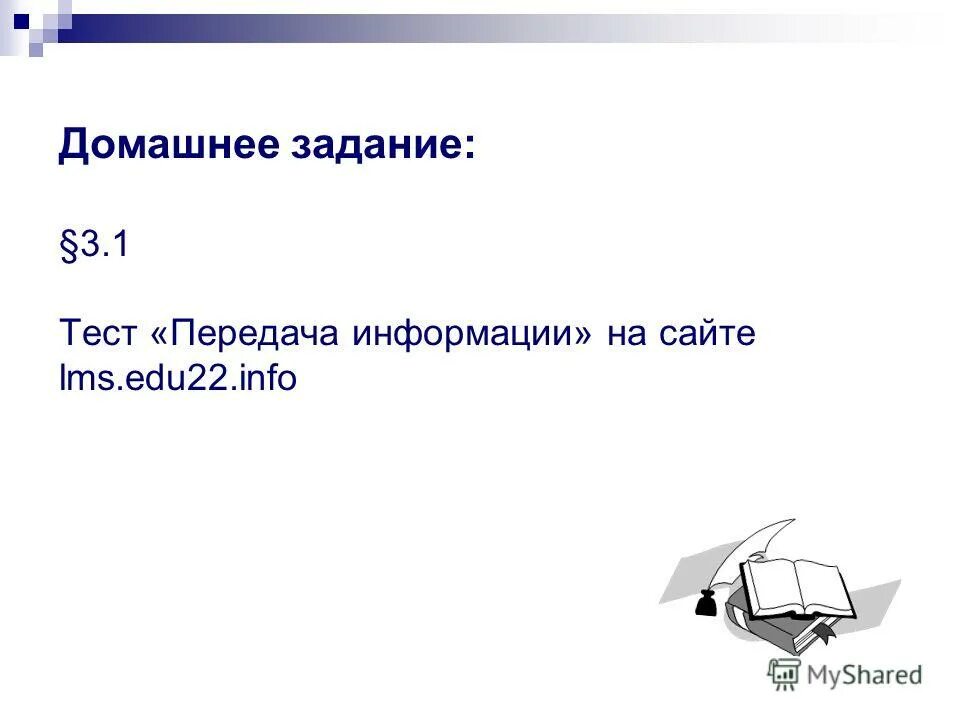 Домашнее задание:

§3.1

Тест «Передача информации» на сайте lms.edu22.info

MyShared